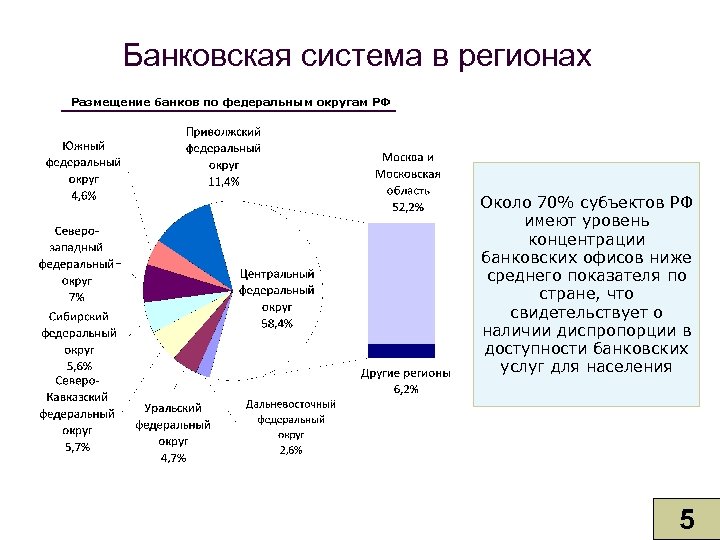 Банковская система в регионах

Размещение банков по федеральным округам РФ

Южный федеральный округ 4,6%

Приволжский федеральный округ 11,4%

Москва и Московская область 52,2%

Северо-западный федеральный округ 7%

Центральный федеральный округ 58,4%

Сибирский федеральный округ 5,6%

Северо-Кавказский федеральный округ 5,7%

Уральский федеральный округ 4,7%

Дальневосточный федеральный округ 2,6%

Другие регионы 6,2%

Около 70% субъектов РФ имеют уровень концентрации банковских офисов ниже среднего показателя по стране, что свидетельствует о наличии диспропорции в доступности банковских услуг для населения

5